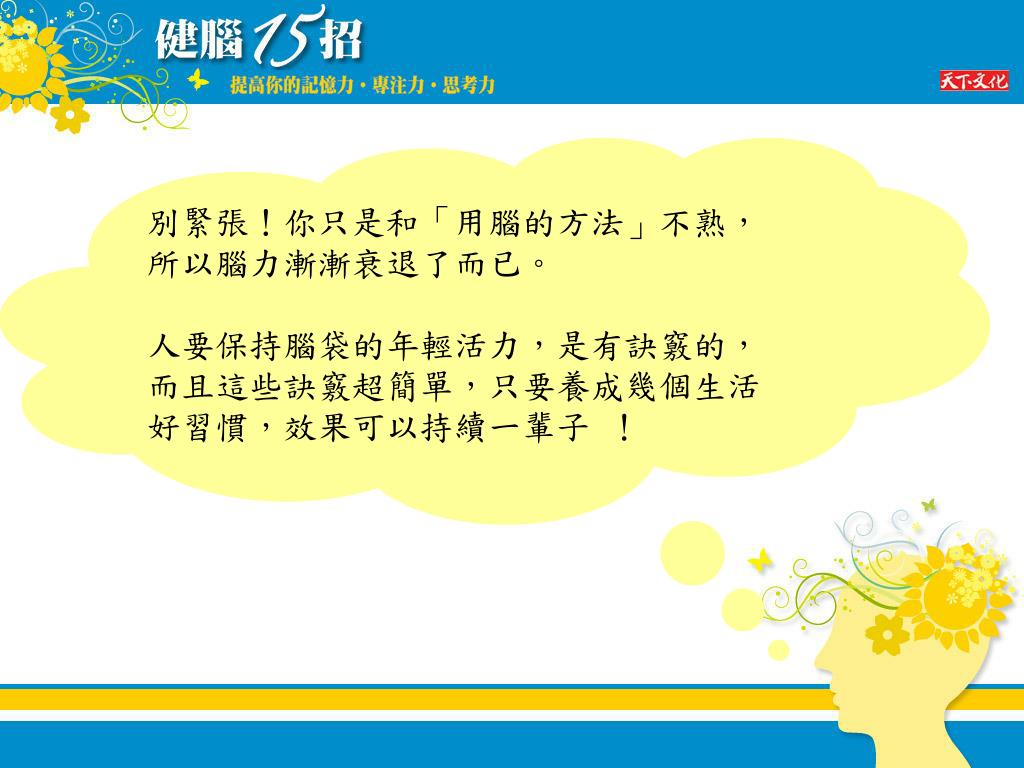 健腦15招

提高你的記憶力・專注力・思考力

天下文化

別緊張！你只是和「用腦的方法」不熟，所以腦力漸漸衰退了而已。

人要保持腦袋的年輕活力，是有訣竅的，而且這些訣竅超簡單，只要養成幾個生活好習慣，效果可以持續一輩子 ！